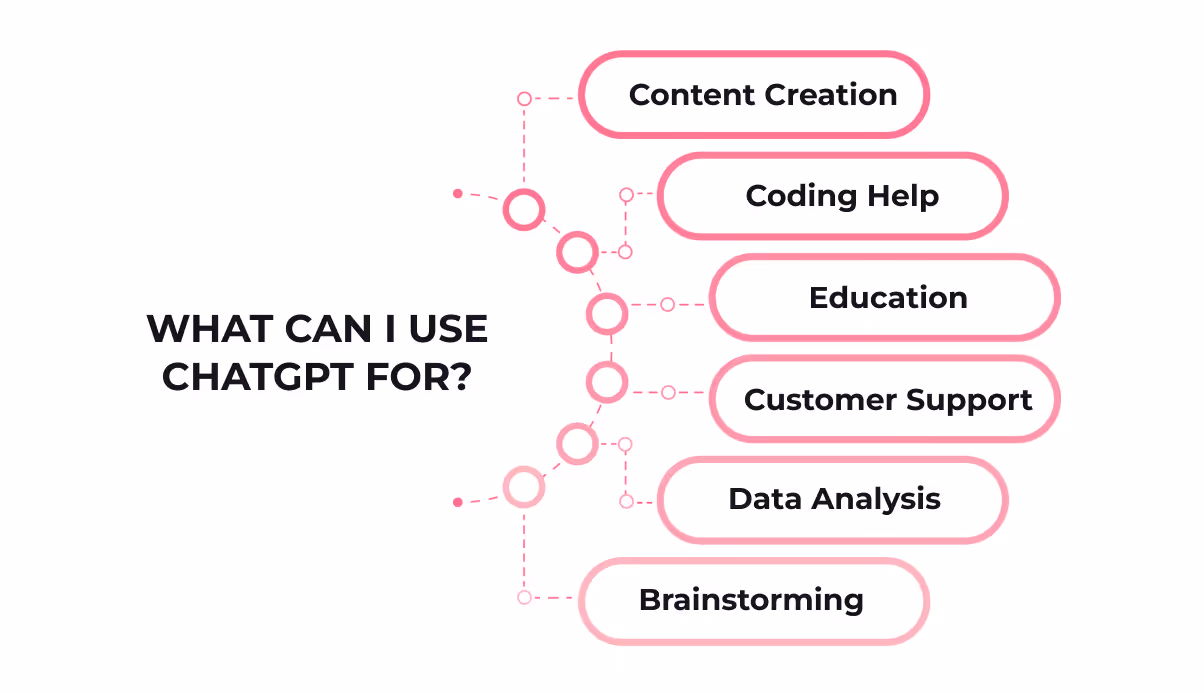 WHAT CAN I USE CHATGPT FOR?

Content Creation

Coding Help

Education

Customer Support

Data Analysis

Brainstorming